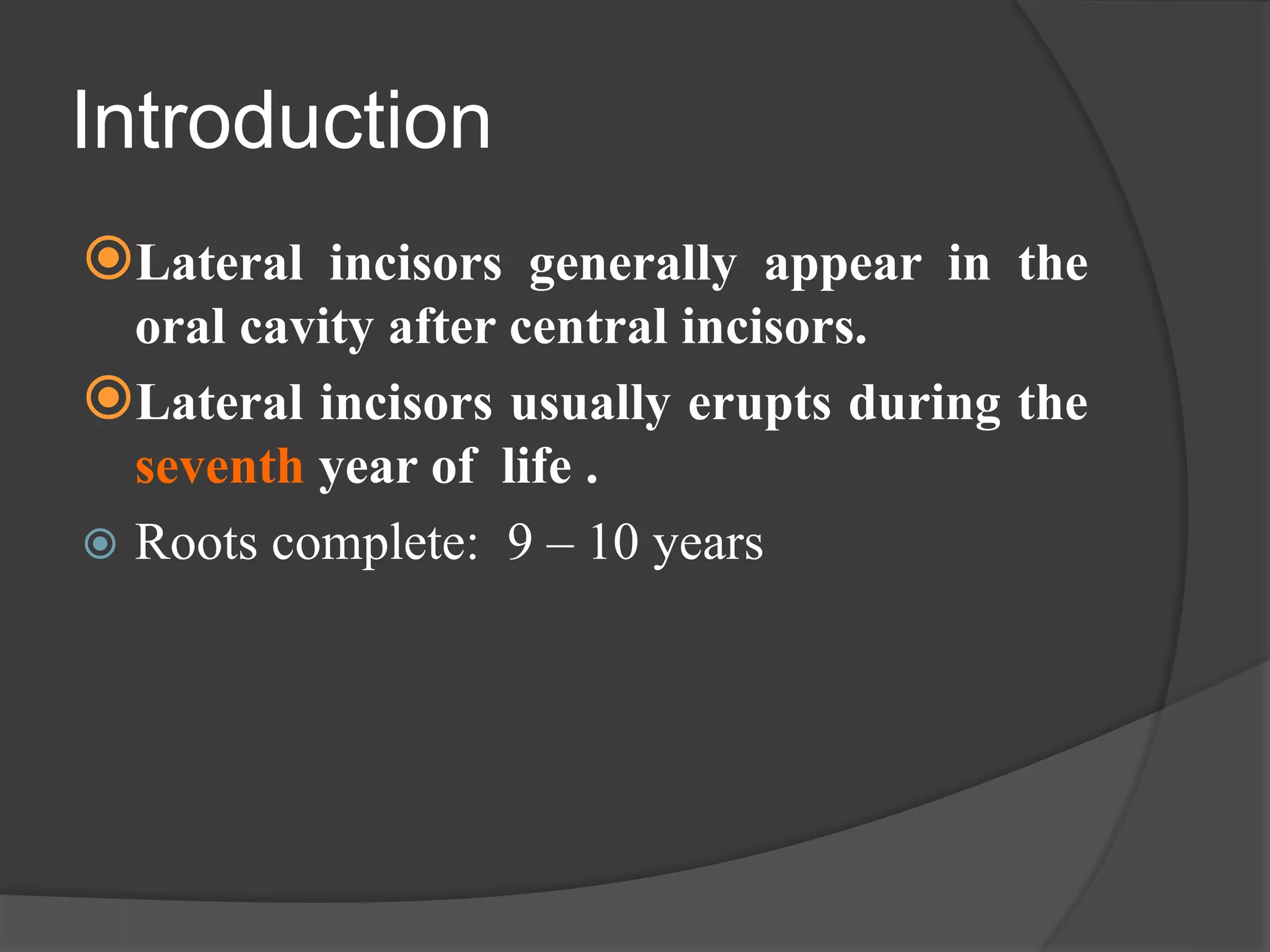 Introduction

Lateral incisors generally appear in the oral cavity after central incisors.

Lateral incisors usually erupts during the seventh year of life .

Roots complete: 9 – 10 years